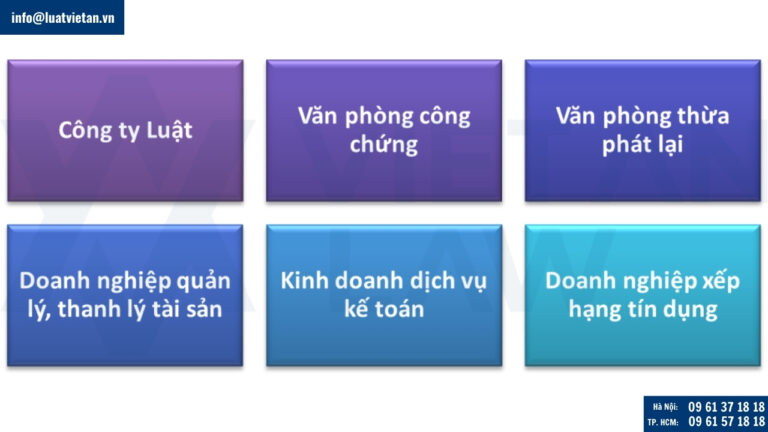 info@luatvietan.vn

Công ty Luật

Văn phòng công chứng

Văn phòng thừa phát lại

Doanh nghiệp quản lý, thanh lý tài sản

Kinh doanh dịch vụ kế toán

Doanh nghiệp xếp hạng tín dụng

Hà Nội: 09 61 37 18 18
TP. HCM: 09 61 57 18 18